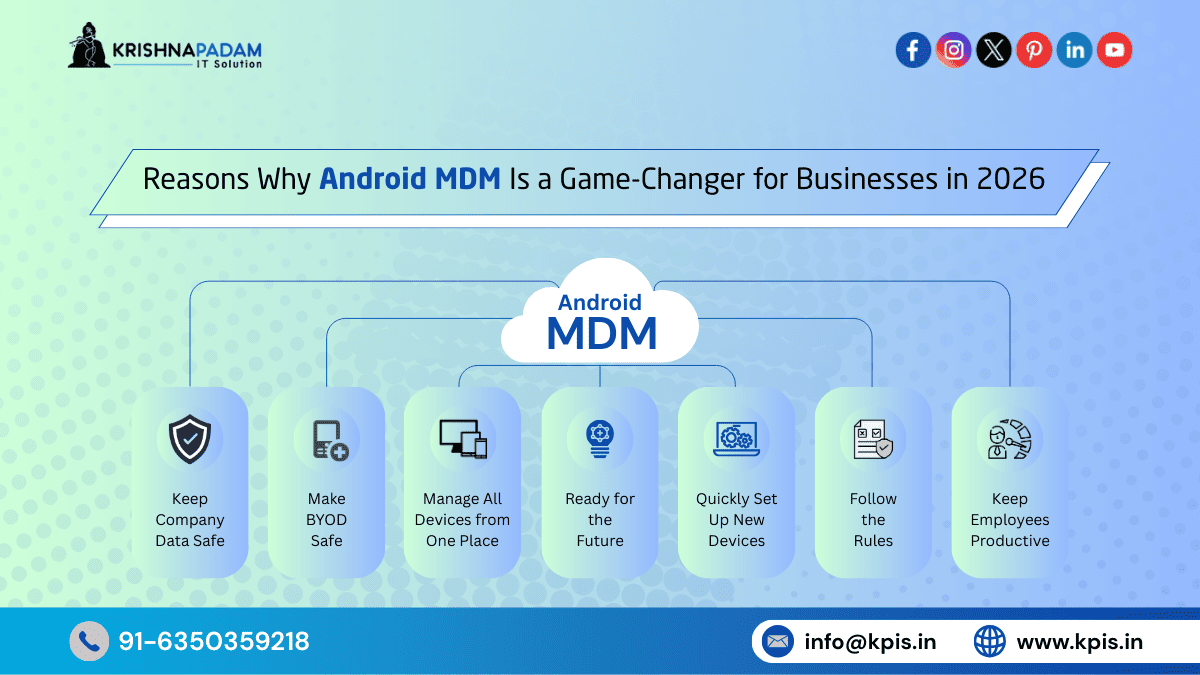 KRISHNAPADAM
IT Solution

Reasons Why Android MDM Is a Game-Changer for Businesses in 2026

Android MDM

Keep Company Data Safe

Make BYOD Safe

Manage All Devices from One Place

Ready for the Future

Quickly Set Up New Devices

Follow the Rules

Keep Employees Productive

91-6350359218

info@kpis.in

www.kpis.in